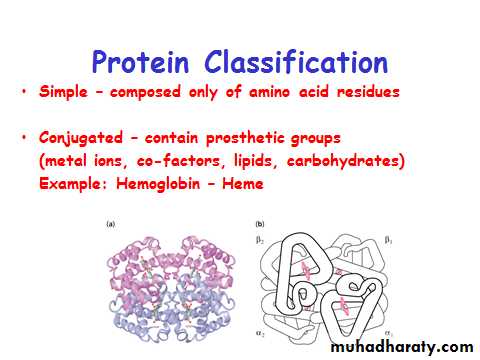 Protein Classification

• Simple – composed only of amino acid residues

• Conjugated – contain prosthetic groups (metal ions, co-factors, lipids, carbohydrates) Example: Hemoglobin – Heme

(a)

(b)

$\beta_2$

$\beta_1$

$\alpha_2$

$\alpha_1$

muhadharaty.com